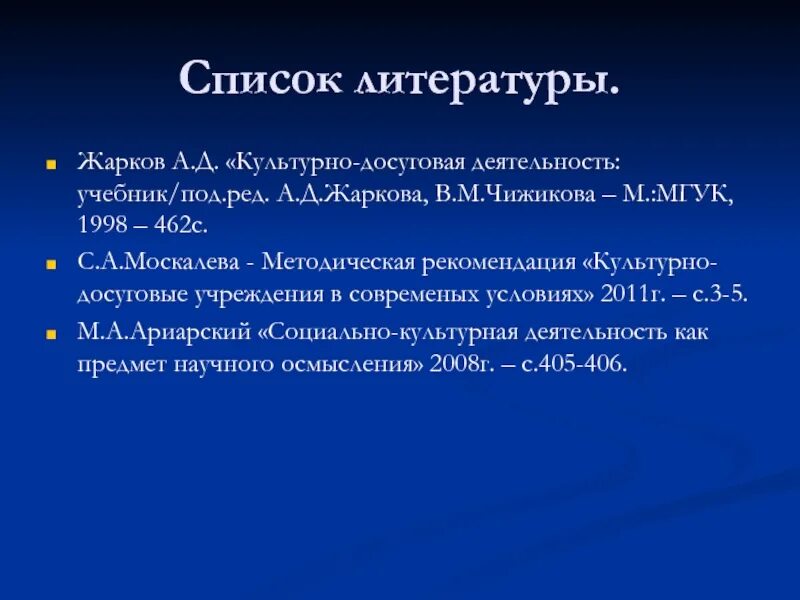 Список литературы.

Жарков А.Д. «Культурно-досуговая деятельность: учебник/под.ред. А.Д.Жаркова, В.М.Чижикова – М.:МГУК, 1998 – 462с.

С.А.Москалева - Методическая рекомендация «Культурно-досуговые учреждения в современых условиях» 2011г. – с.3-5.

М.А.Ариарский «Социально-культурная деятельность как предмет научного осмысления» 2008г. – с.405-406.